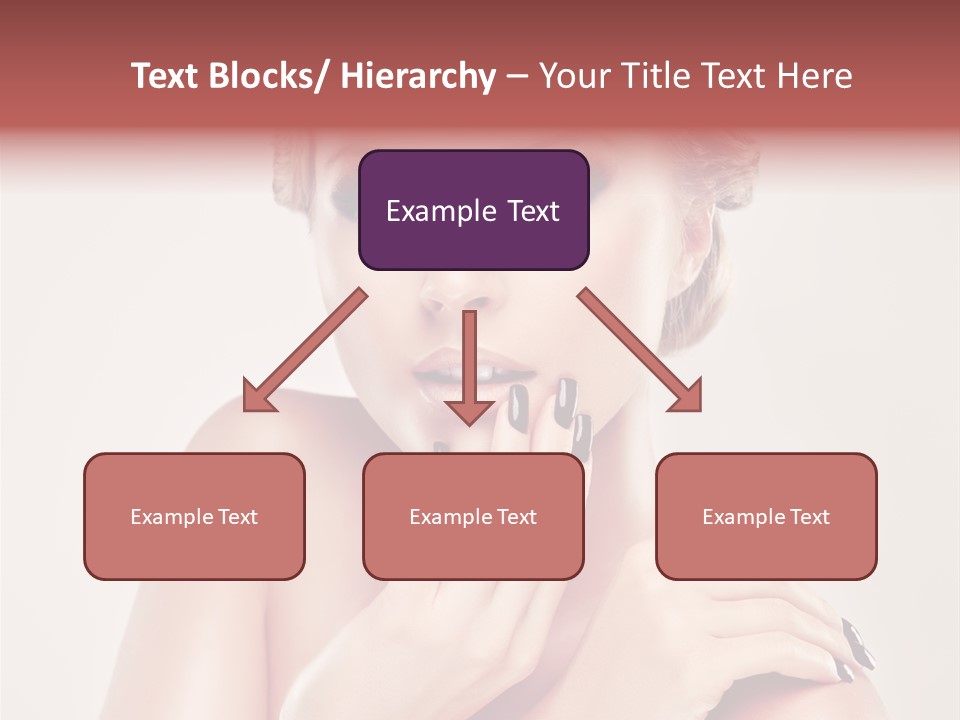 Text Blocks/ Hierarchy – Your Title Text Here

Example Text

Example Text

Example Text

Example Text